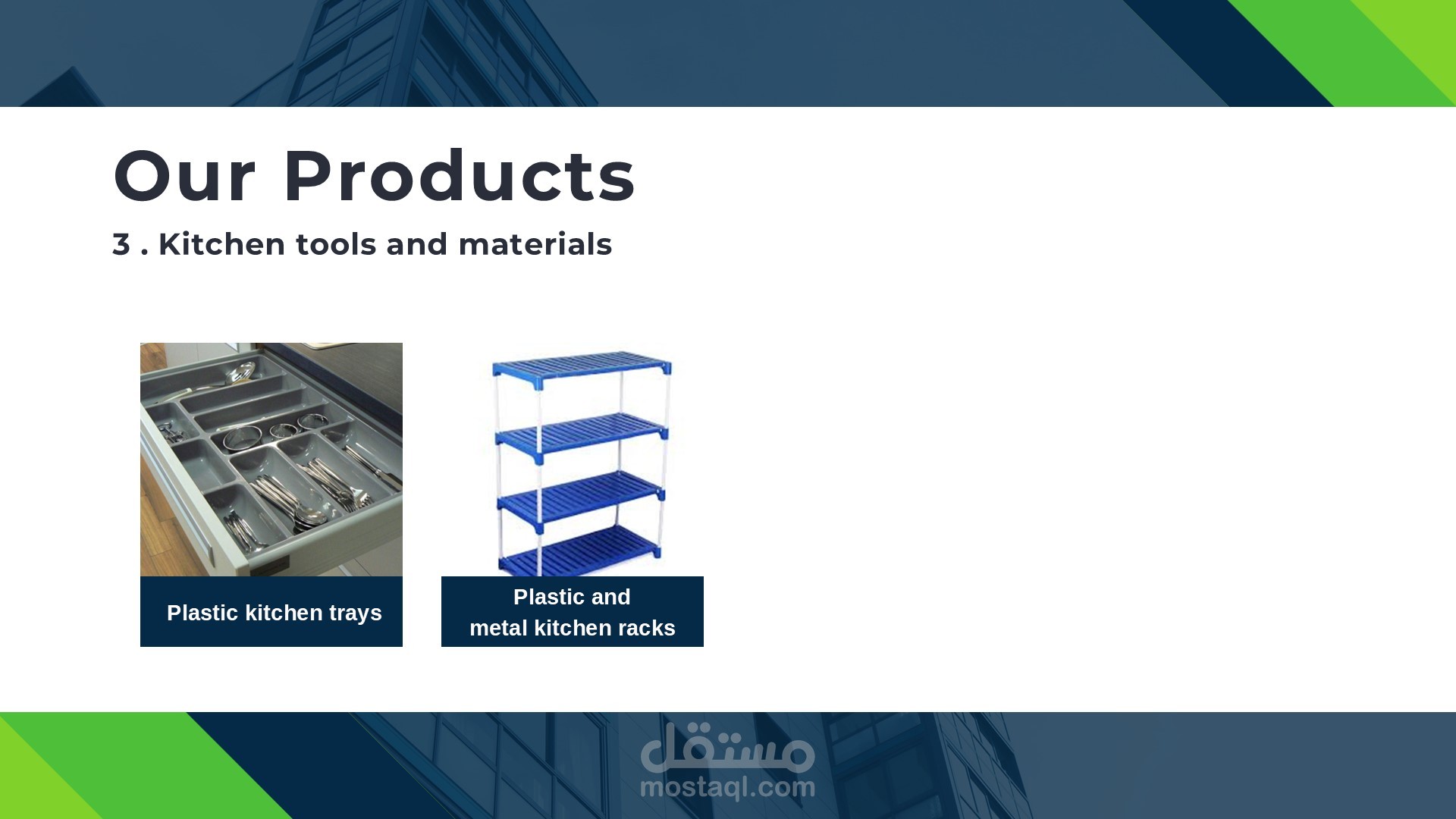 Our Products

3 . Kitchen tools and materials

Plastic kitchen trays

Plastic and metal kitchen racks

مستقل
mostaql.com